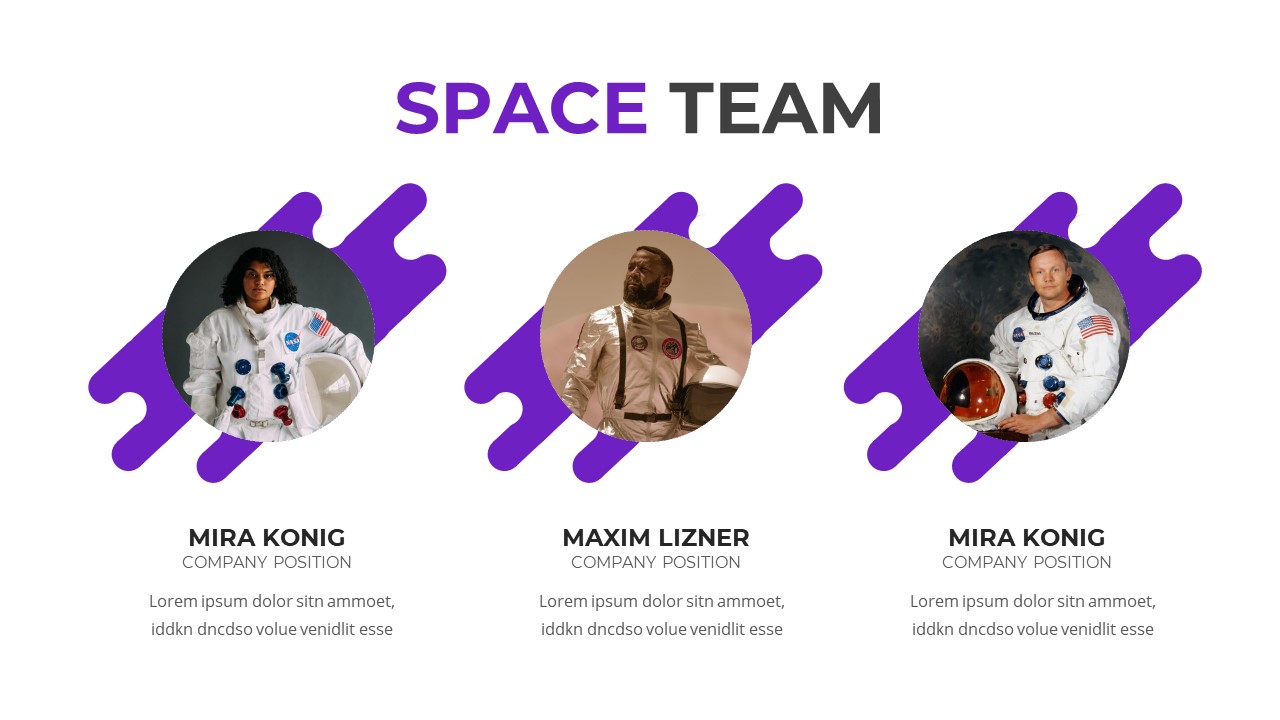 SPACE TEAM

MIRA KONIG
COMPANY POSITION

Lorem ipsum dolor sitn ammoet, iddkn dncdso volue venidlit esse

MAXIM LIZNER
COMPANY POSITION

Lorem ipsum dolor sitn ammoet, iddkn dncdso volue venidlit esse

MIRA KONIG
COMPANY POSITION

Lorem ipsum dolor sitn ammoet, iddkn dncdso volue venidlit esse